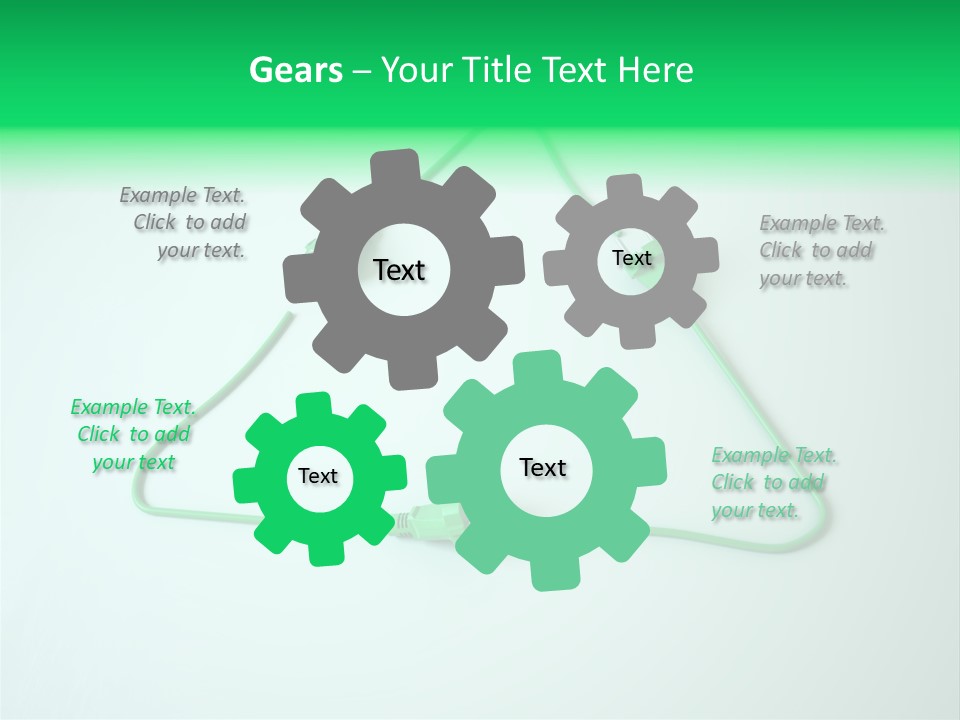 Gears – Your Title Text Here

Example Text. Click to add your text.

Text

Text

Example Text. Click to add your text.

Example Text. Click to add your text

Text

Text

Example Text. Click to add your text.